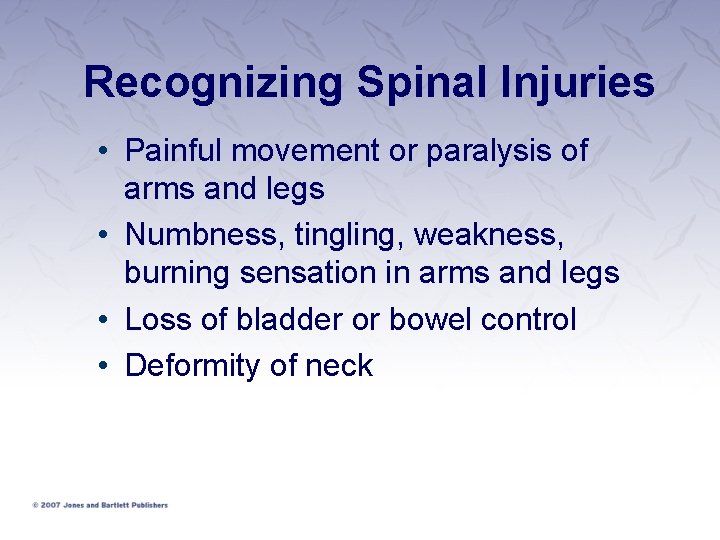 Recognizing Spinal Injuries

• Painful movement or paralysis of arms and legs
• Numbness, tingling, weakness, burning sensation in arms and legs
• Loss of bladder or bowel control
• Deformity of neck

© 2007 Jones and Bartlett Publishers